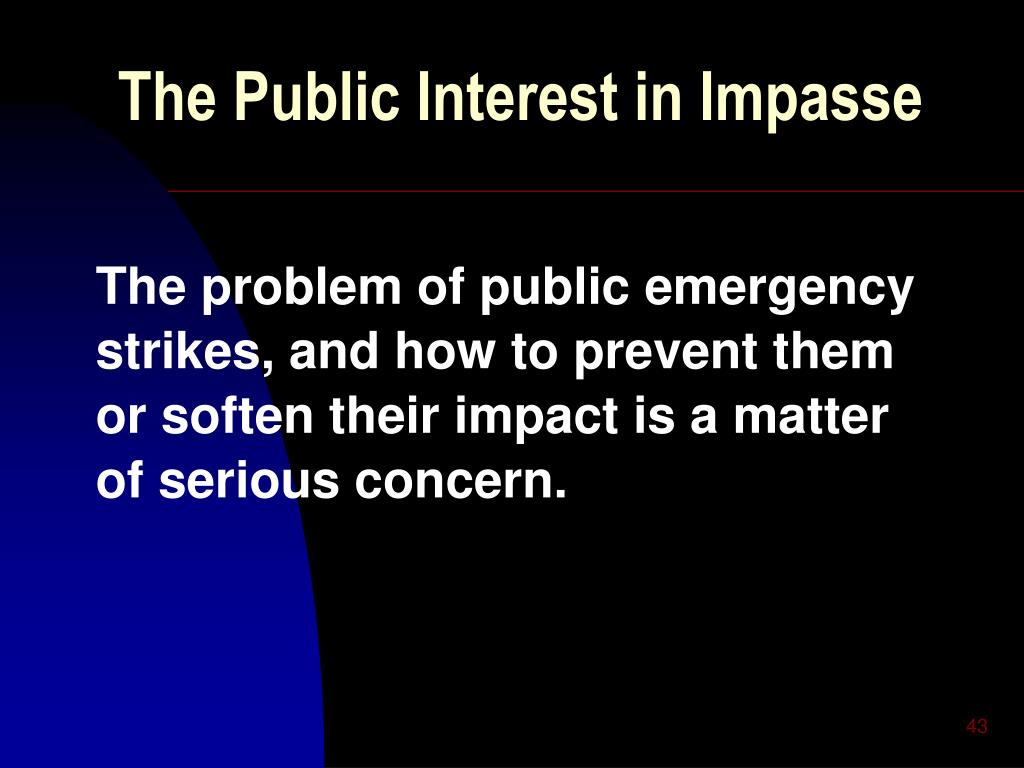 The Public Interest in Impasse

The problem of public emergency strikes, and how to prevent them or soften their impact is a matter of serious concern.

43